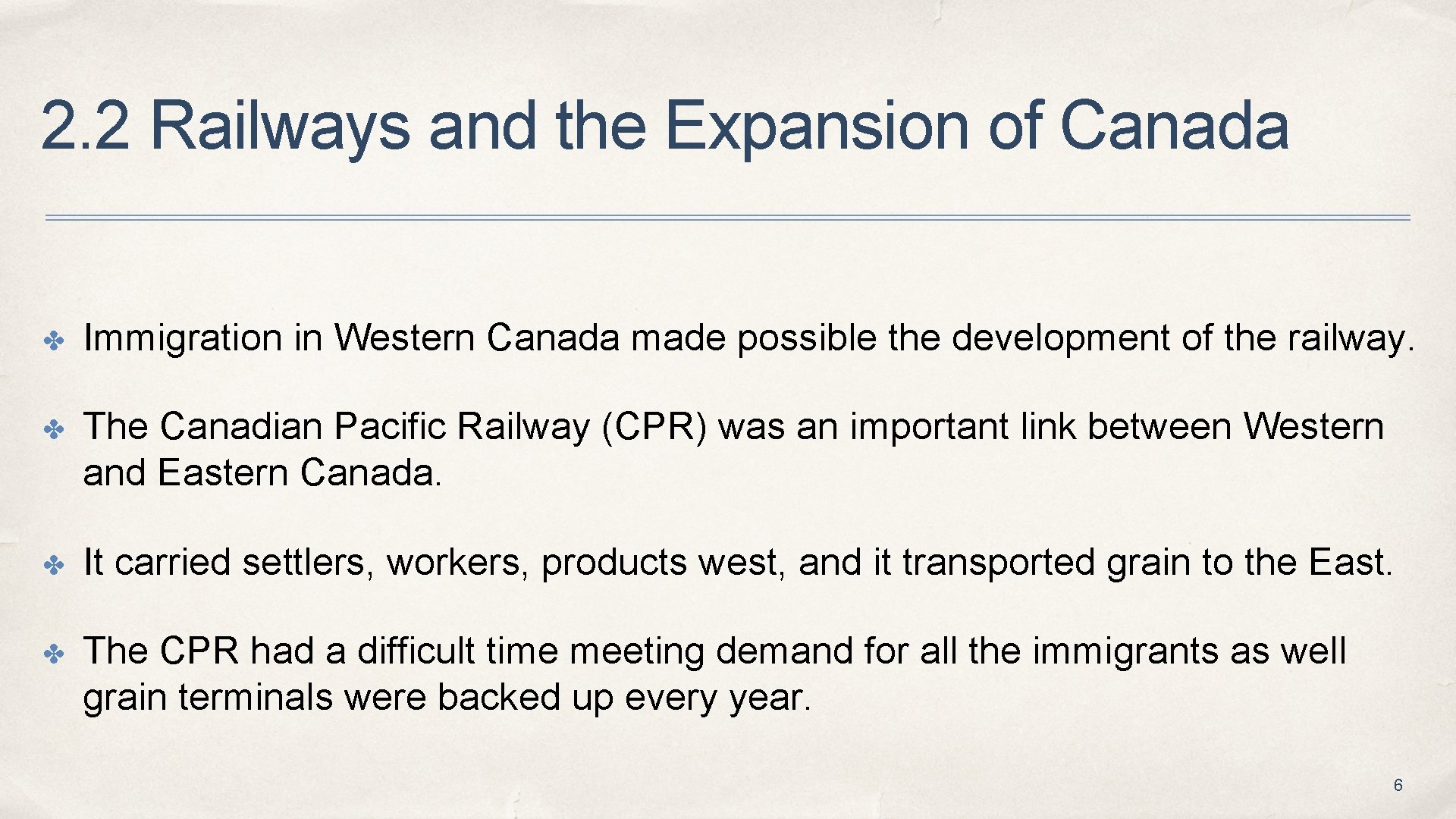 2.2 Railways and the Expansion of Canada

✤ Immigration in Western Canada made possible the development of the railway.

✤ The Canadian Pacific Railway (CPR) was an important link between Western and Eastern Canada.

✤ It carried settlers, workers, products west, and it transported grain to the East.

✤ The CPR had a difficult time meeting demand for all the immigrants as well grain terminals were backed up every year.

6